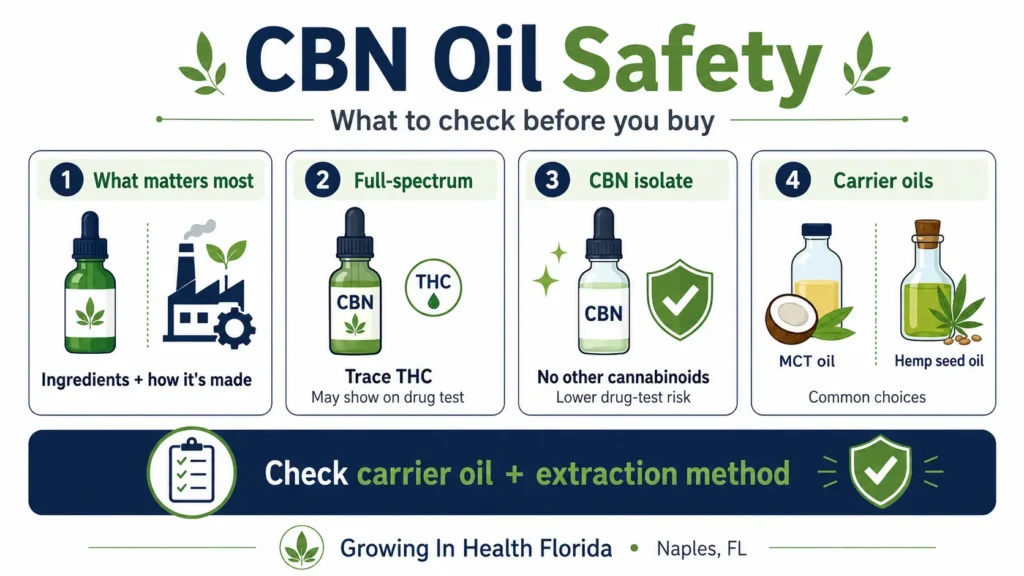 CBN Oil Safety

What to check before you buy

1 What matters most

Ingredients + how it's made

2 Full-spectrum

CBN

THC

Trace THC

May show on drug test

3 CBN isolate

CBN

No other cannabinoids

Lower drug-test risk

4 Carrier oils

MCT oil

Hemp seed oil

Common choices

Check carrier oil + extraction method

Growing In Health Florida • Naples, FL